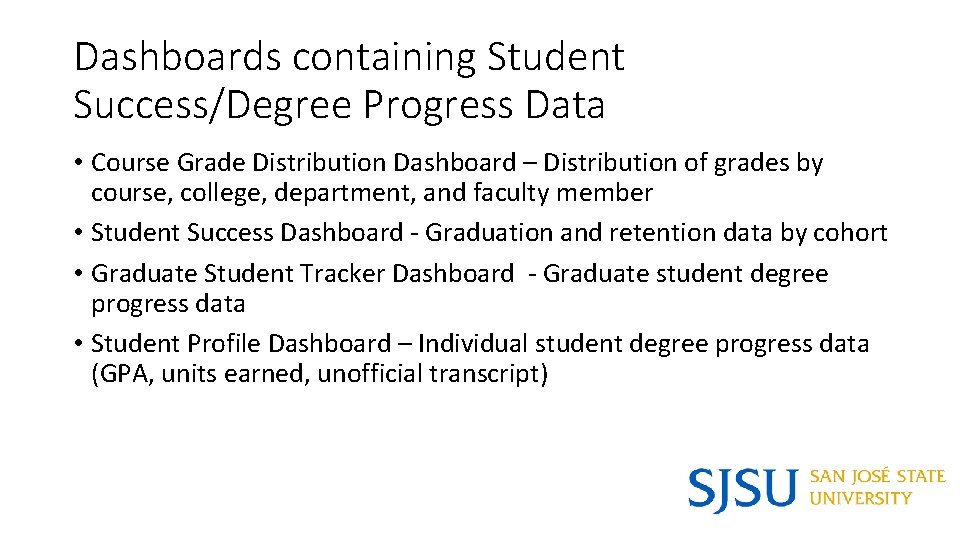 Dashboards containing Student Success/Degree Progress Data

• Course Grade Distribution Dashboard – Distribution of grades by course, college, department, and faculty member
• Student Success Dashboard - Graduation and retention data by cohort
• Graduate Student Tracker Dashboard - Graduate student degree progress data
• Student Profile Dashboard – Individual student degree progress data (GPA, units earned, unofficial transcript)

SJSU SAN JOSÉ STATE UNIVERSITY